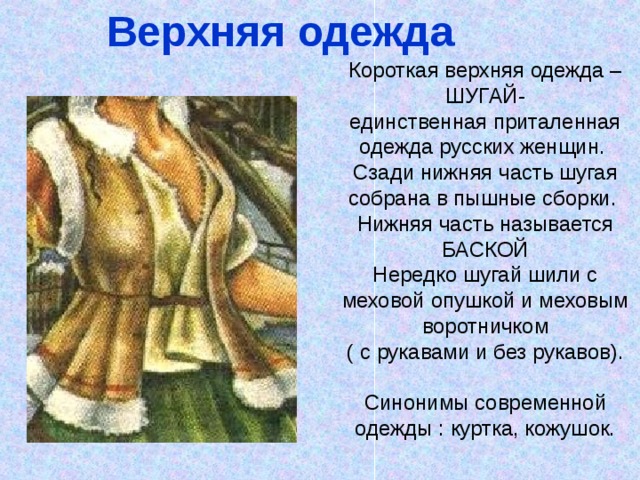 Верхняя одежда

Короткая верхняя одежда – ШУГАЙ- единственная приталенная одежда русских женщин. Сзади нижняя часть шугая собрана в пышные сборки. Нижняя часть называется БАСКОЙ Нередко шугай шили с меховой опушкой и меховым воротничком ( с рукавами и без рукавов).

Синонимы современной одежды : куртка, кожушок.